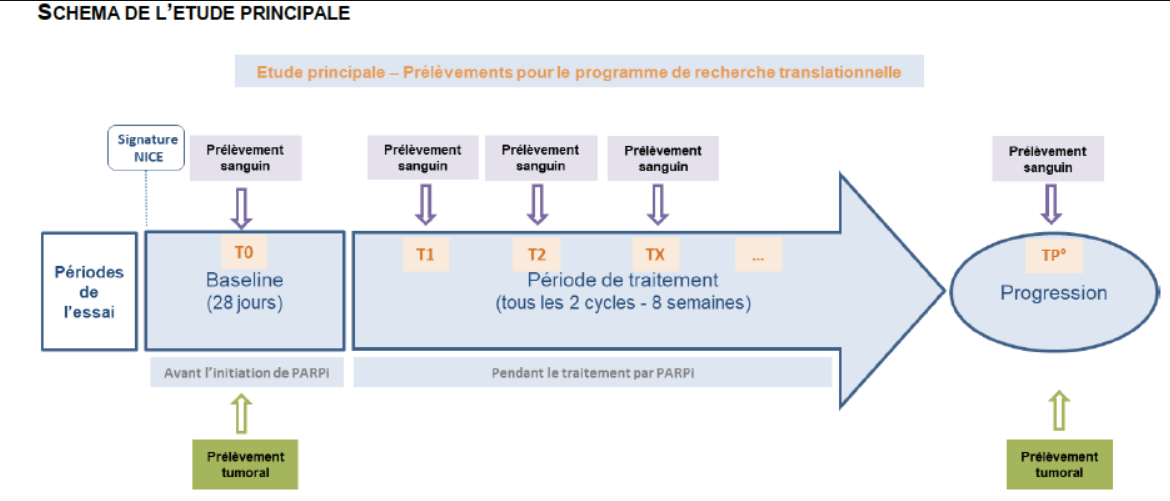 SCHEMA DE L'ETUDE PRINCIPALE

Etude principale – Prélèvements pour le programme de recherche translationnelle

Signature NICE

Prélèvement sanguin

Prélèvement sanguin

Prélèvement sanguin

Prélèvement sanguin

Prélèvement sanguin

Périodes de l'essai

T0

Baseline (28 jours)

T1

T2

TX

...

Période de traitement (tous les 2 cycles - 8 semaines)

TP°

Progression

Avant l'initiation de PARPi

Pendant le traitement par PARPi

Prélèvement tumoral

Prélèvement tumoral